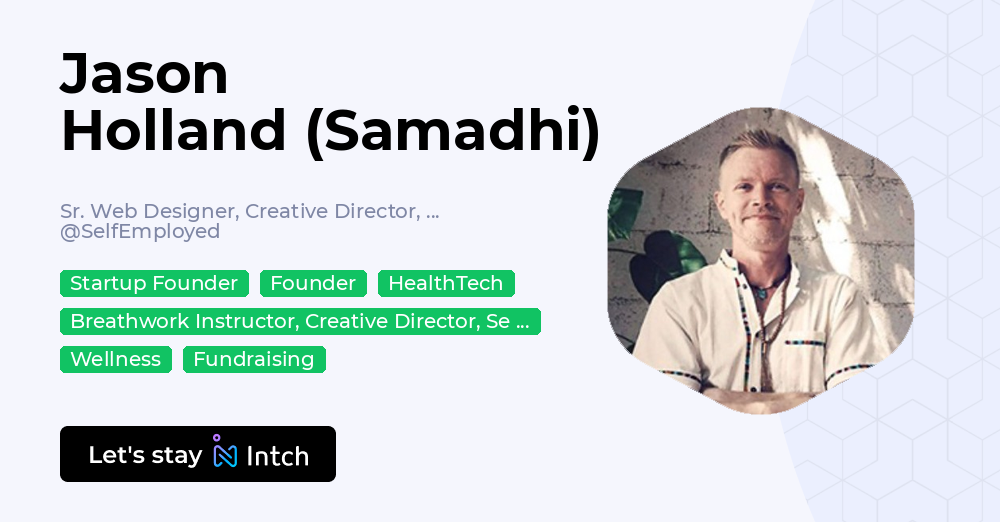 Jason
Holland (Samadhi)

Sr. Web Designer, Creative Director, ...
@SelfEmployed

Startup Founder
Founder
HealthTech
Breathwork Instructor, Creative Director, Se ...
Wellness
Fundraising

Let's stay Intch